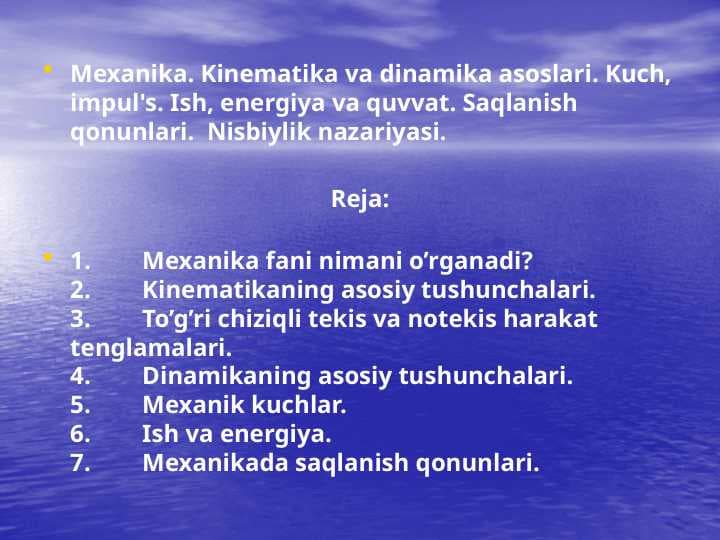 • Mexanika. Kinematika va dinamika asoslari. Kuch, impul's. Ish, energiya va quvvat. Saqlanish qonunlari. Nisbiylik nazariyasi.

Reja:

• 1. Mexanika fani nimani o’rganadi?
2. Kinematikaning asosiy tushunchalari.
3. To’g’ri chiziqli tekis va notekis harakat tenglamalari.
4. Dinamikaning asosiy tushunchalari.
5. Mexanik kuchlar.
6. Ish va energiya.
7. Mexanikada saqlanish qonunlari.